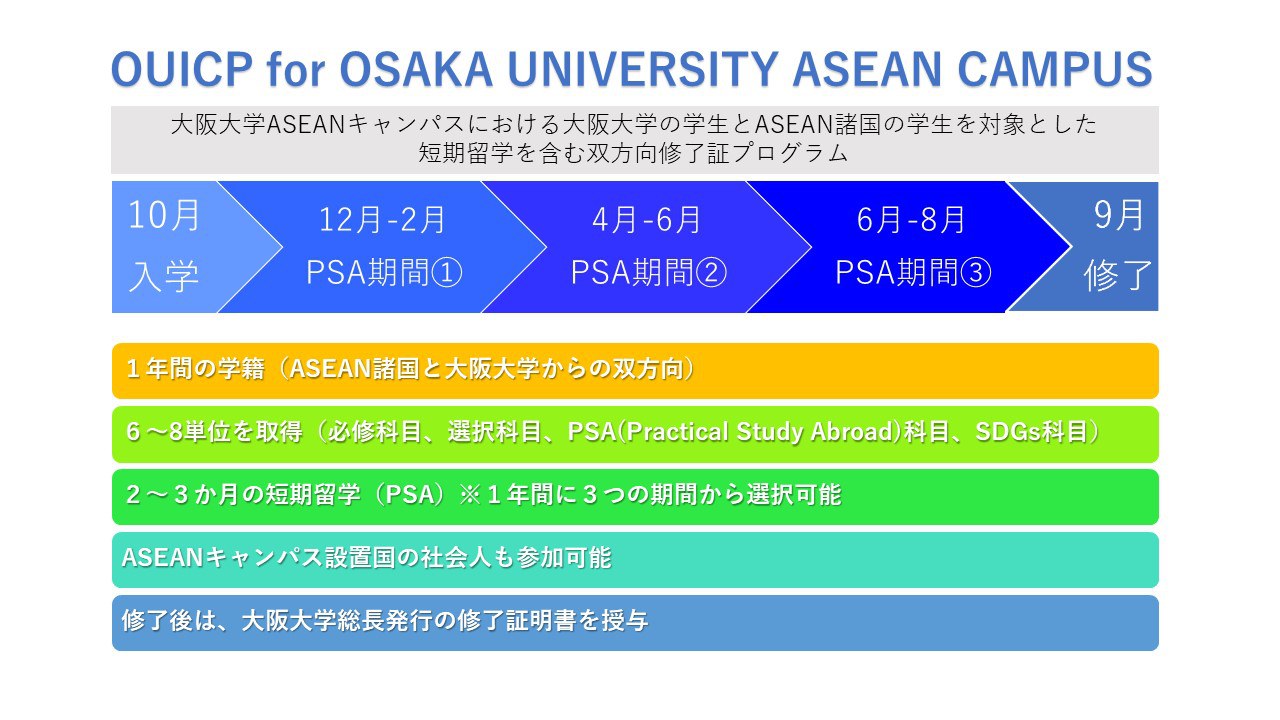 OUICP for OSAKA UNIVERSITY ASEAN CAMPUS

大阪大学ASEANキャンパスにおける大阪大学の学生とASEAN諸国の学生を対象とした短期留学を含む双方向修了証プログラム

10月
入学

12月-2月
PSA期間①

4月-6月
PSA期間②

6月-8月
PSA期間③

9月
修了

１年間の学籍（ASEAN諸国と大阪大学からの双方向）

６～8単位を取得（必修科目、選択科目、PSA(Practical Study Abroad)科目、SDGs科目）

２～３か月の短期留学（PSA）※１年間に３つの期間から選択可能

ASEANキャンパス設置国の社会人も参加可能

修了後は、大阪大学総長発行の修了証明書を授与